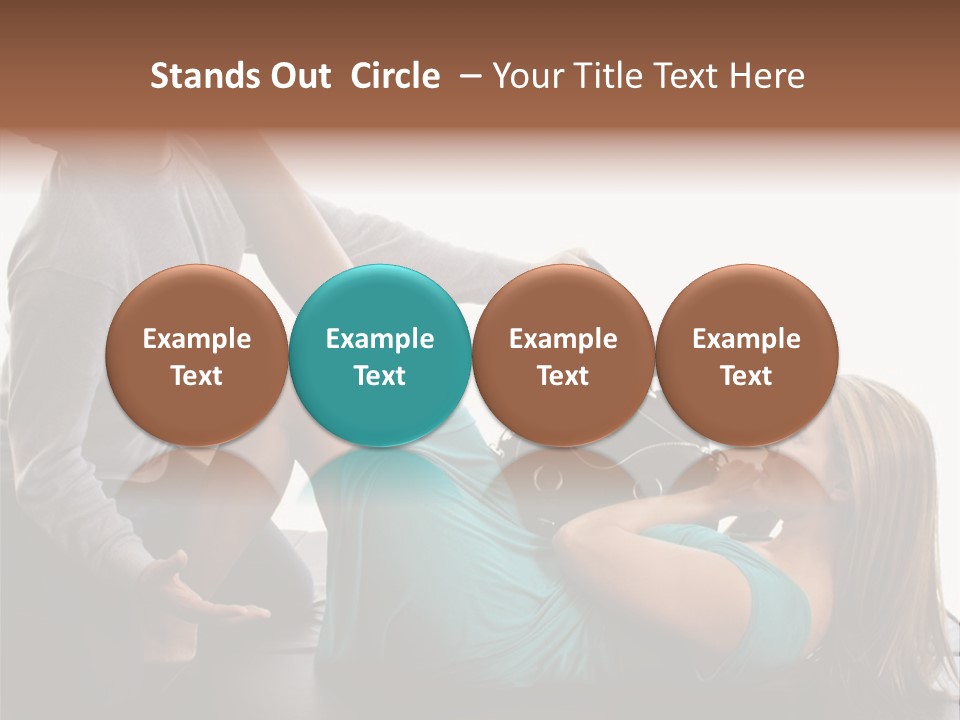 Stands Out Circle – Your Title Text Here

Example Text

Example Text

Example Text

Example Text